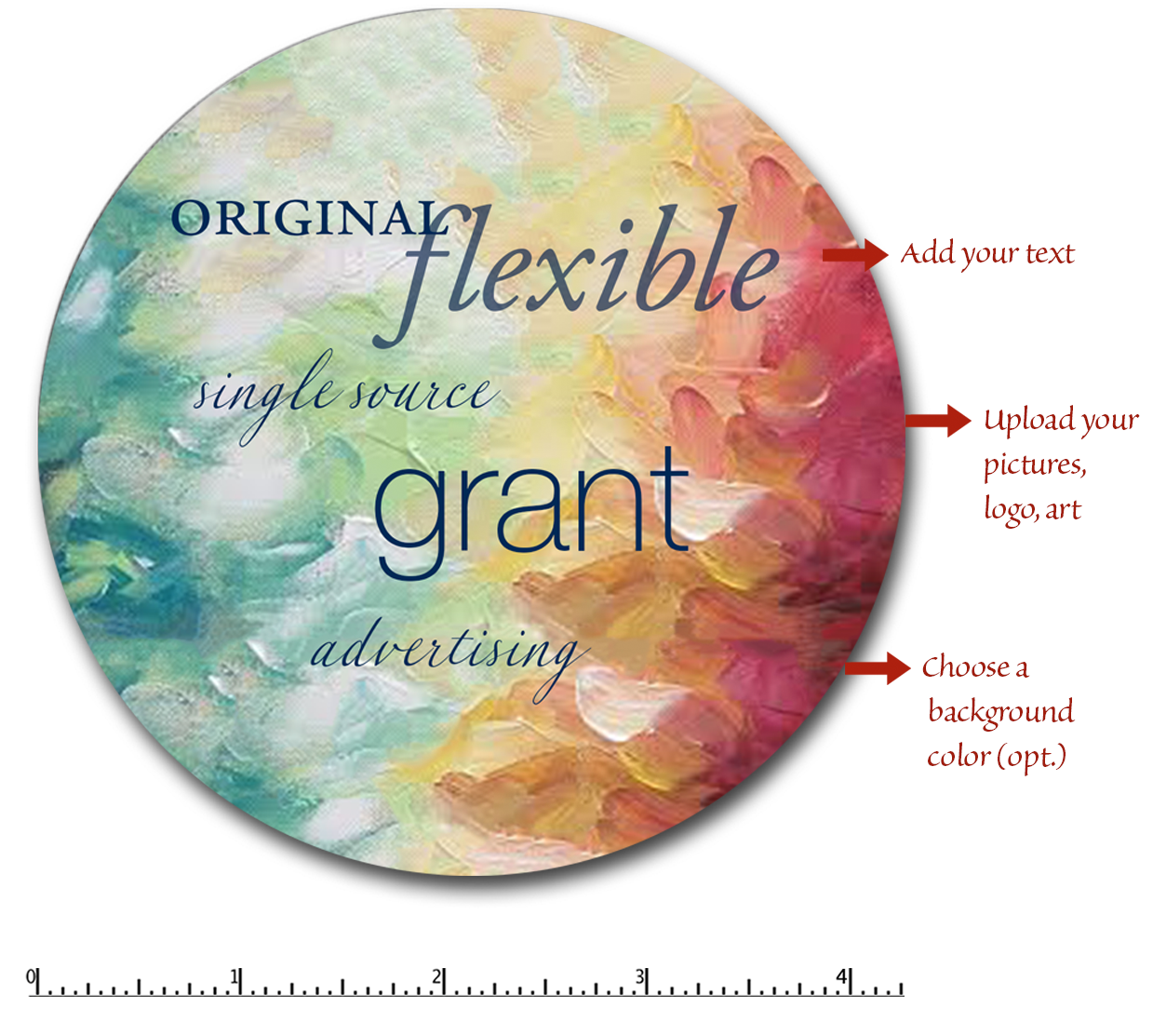 ORIGINAL
flexible
single source
grant
advertising

Add your text

Upload your pictures, logo, art

Choose a background color (opt.)

0 1 2 3 4